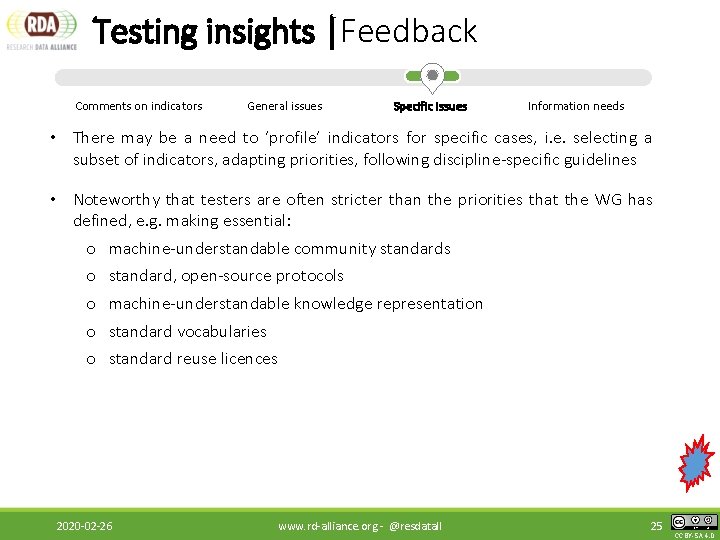 RDA
RESEARCH DATA ALLIANCE

Testing insights |Feedback

Comments on indicators General issues Specific Issues Information needs

• There may be a need to 'profile' indicators for specific cases, i.e. selecting a subset of indicators, adapting priorities, following discipline-specific guidelines

• Noteworthy that testers are often stricter than the priorities that the WG has defined, e.g. making essential:

o machine-understandable community standards

o standard, open-source protocols

o machine-understandable knowledge representation

o standard vocabularies

o standard reuse licences

2020-02-26 www.rd-alliance.org - @resdatall 25 CC BY-SA 4.0